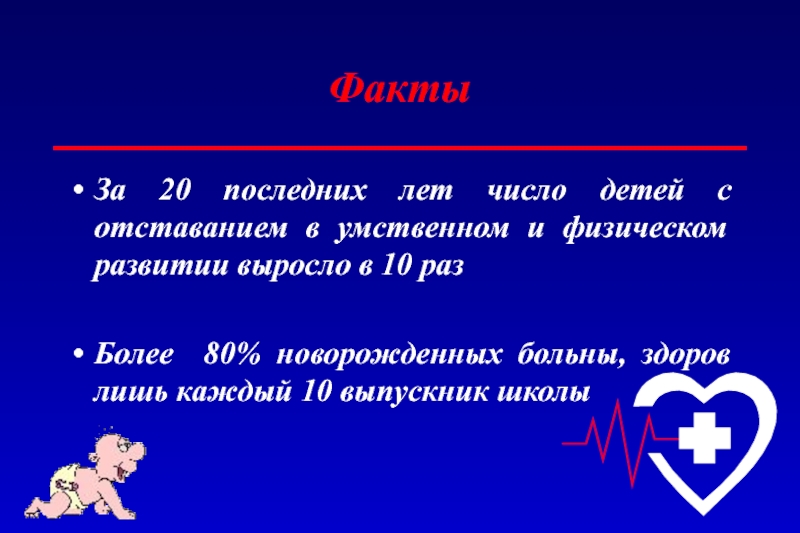 Факты

• За 20 последних лет число детей с отставанием в умственном и физическом развитии выросло в 10 раз

• Более 80% новорожденных больны, здоров лишь каждый 10 выпускник школы